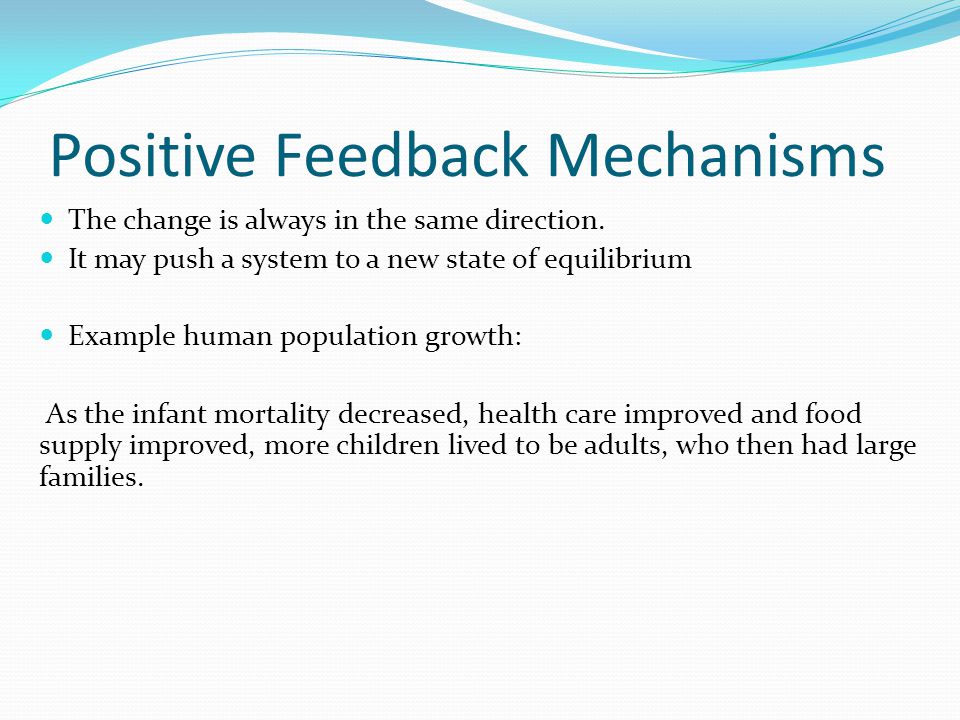 Positive Feedback Mechanisms

- The change is always in the same direction.
- It may push a system to a new state of equilibrium

- Example human population growth:

As the infant mortality decreased, health care improved and food supply improved, more children lived to be adults, who then had large families.